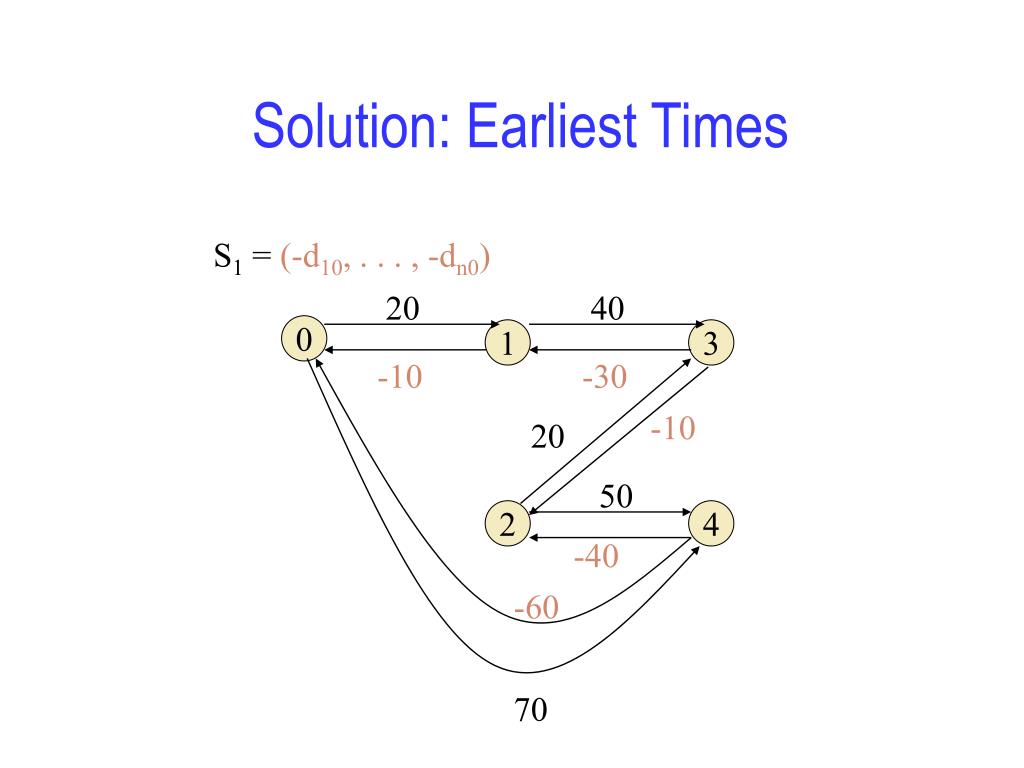 Solution: Earliest Times

$S_1 = (-d_{10}, \ldots, -d_{n0})$

20

40

0

1

3

-10

-30

20

-10

50

2

4

-40

-60

70